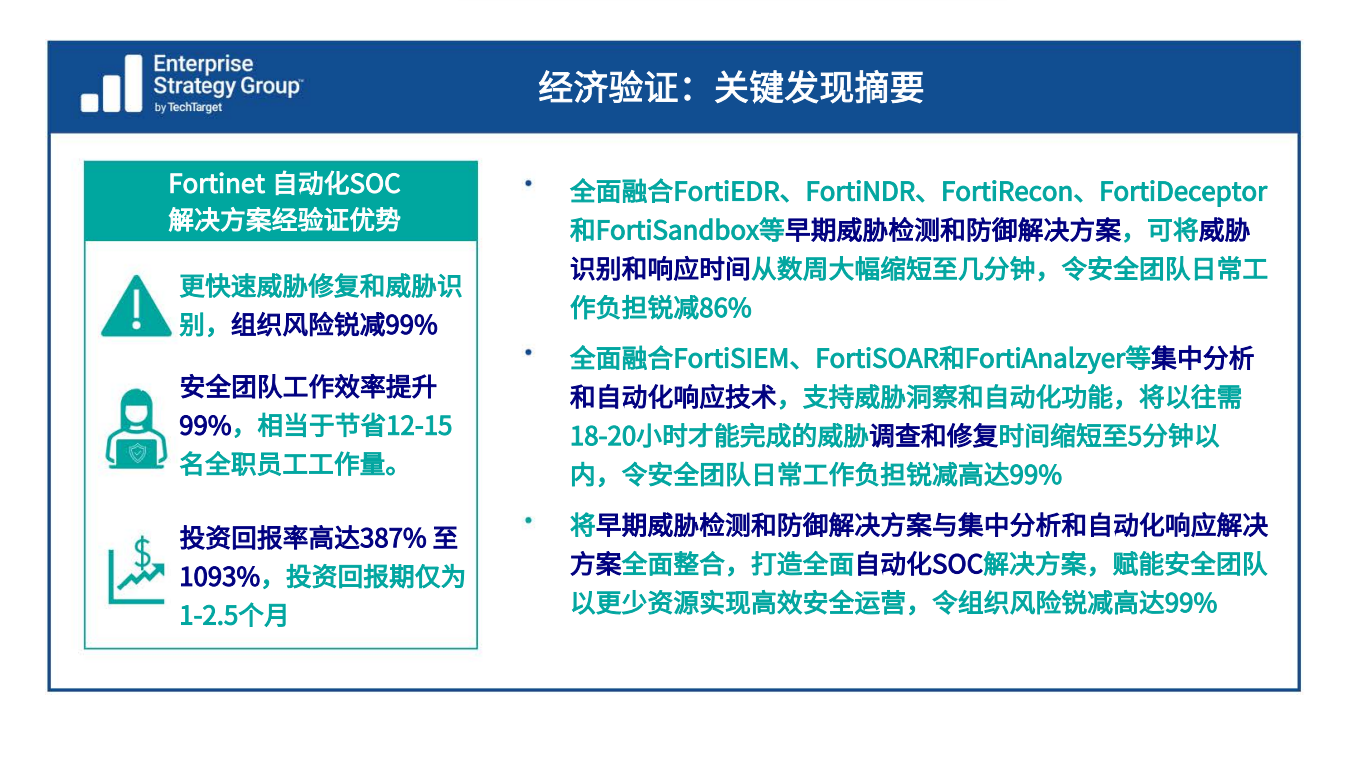 Enterprise Strategy Group™ by TechTarget

经济验证：关键发现摘要

Fortinet 自动化SOC 解决方案经验证优势

更快速威胁修复和威胁识别，组织风险锐减99%

安全团队工作效率提升99%，相当于节省12-15名全职员工工作量。

投资回报率高达387% 至 1093%，投资回报期仅为1-2.5个月

• 全面融合FortiEDR、FortiNDR、FortiRecon、FortiDeceptor和FortiSandbox等早期威胁检测和防御解决方案，可将威胁识别和响应时间从数周大幅缩短至几分钟，令安全团队日常工作负担锐减86%

• 全面融合FortiSIEM、FortiSOAR和FortiAnalzyer等集中分析和自动化响应技术，支持威胁洞察和自动化功能，将以往需18-20小时才能完成的威胁调查和修复时间缩短至5分钟以内，令安全团队日常工作负担锐减高达99%

• 将早期威胁检测和防御解决方案与集中分析和自动化响应解决方案全面整合，打造全面自动化SOC解决方案，赋能安全团队以更少资源实现高效安全运营，令组织风险锐减高达99%